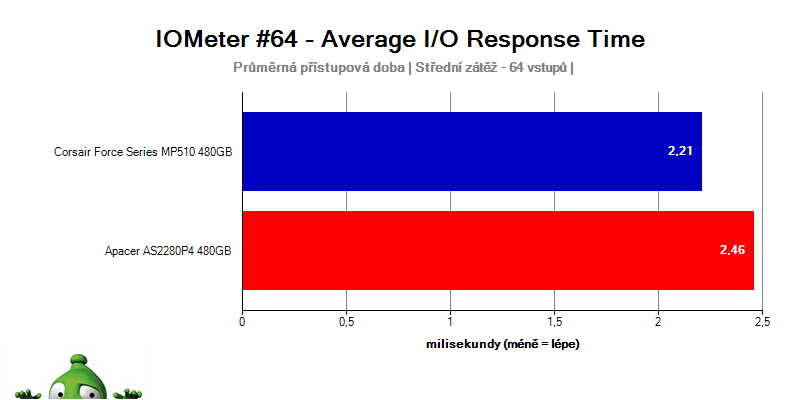 IOMeter #64 - Average I/O Response Time
Průměrná přístupová doba | Střední zátěž - 64 vstupů |

Corsair Force Series MP510 480GB
2,21

Apacer AS2280P4 480GB
2,46

0
0,5
1
1,5
2
2,5

milisekundy (méně = lépe)